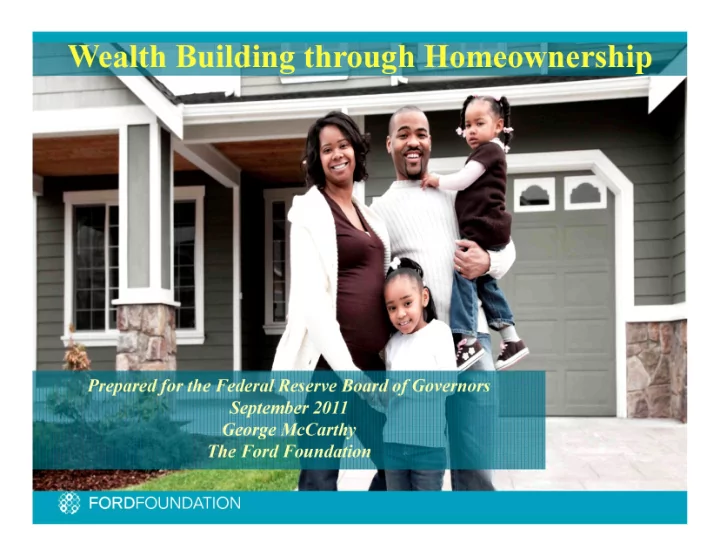 Wealth Building through Homeownership

Prepared for the Federal Reserve Board of Governors
September 2011
George McCarthy
The Ford Foundation

FORDFOUNDATION